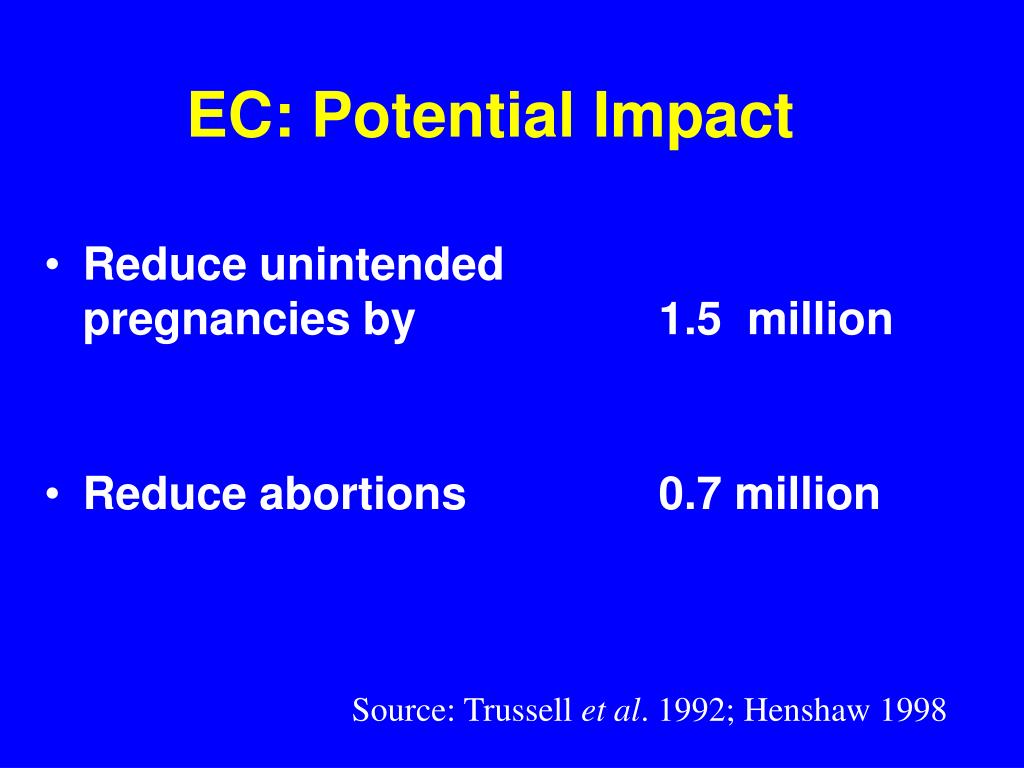 EC: Potential Impact

• Reduce unintended pregnancies by 1.5 million

• Reduce abortions 0.7 million

Source: Trussell et al. 1992; Henshaw 1998